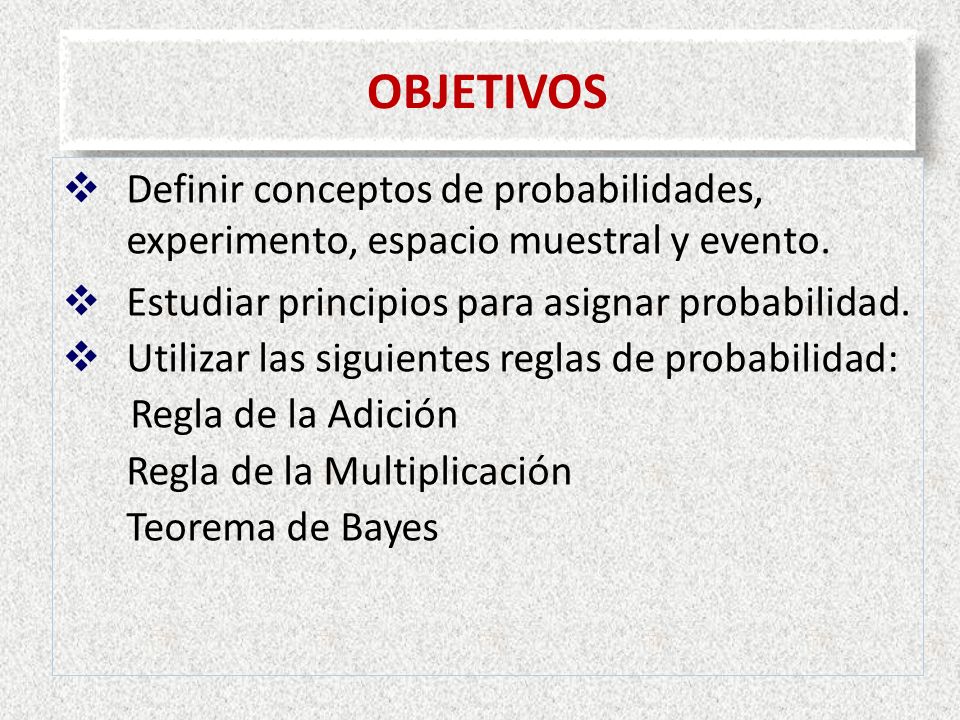 OBJETIVOS

❖ Definir conceptos de probabilidades, experimento, espacio muestral y evento.

❖ Estudiar principios para asignar probabilidad.

❖ Utilizar las siguientes reglas de probabilidad:

Regla de la Adición

Regla de la Multiplicación

Teorema de Bayes